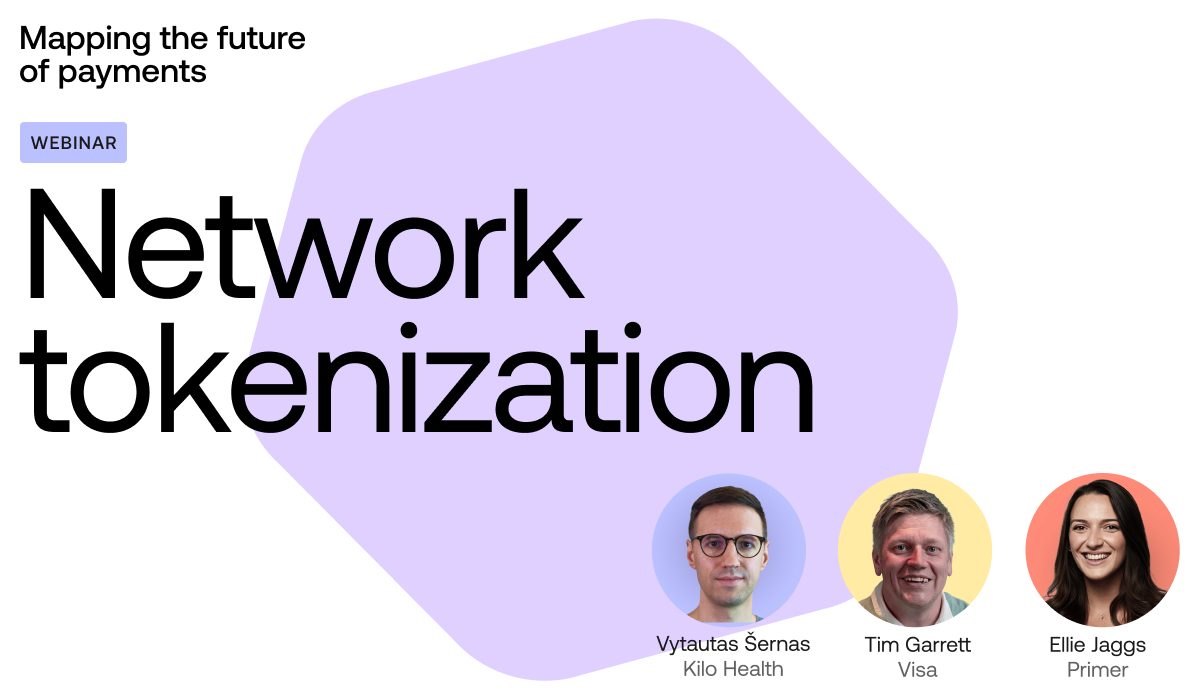 Mapping the future of payments

WEBINAR

Network tokenization

Vytautas Šernas
Kilo Health

Tim Garrett
Visa

Ellie Jaggs
Primer